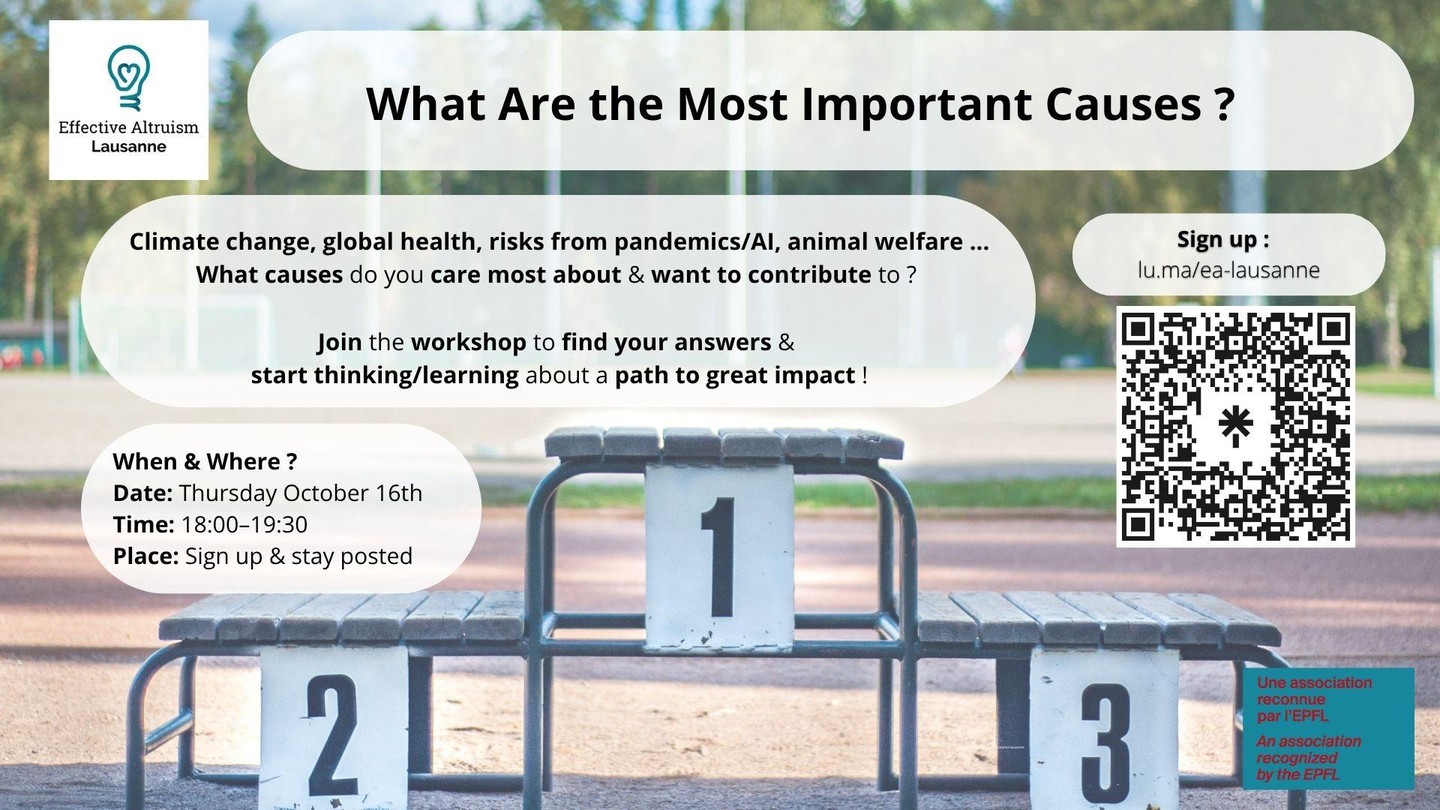 Effective Altruism
Lausanne

What Are the Most Important Causes ?

Climate change, global health, risks from pandemics/AI, animal welfare ...
What causes do you care most about & want to contribute to ?

Join the workshop to find your answers & start thinking/learning about a path to great impact !

Sign up :
lu.ma/ea-lausanne

When & Where ?
Date: Thursday October 16th
Time: 18:00–19:30
Place: Sign up & stay posted

1

2

3

Une association reconnue par l'EPFL

An association recognized by the EPFL